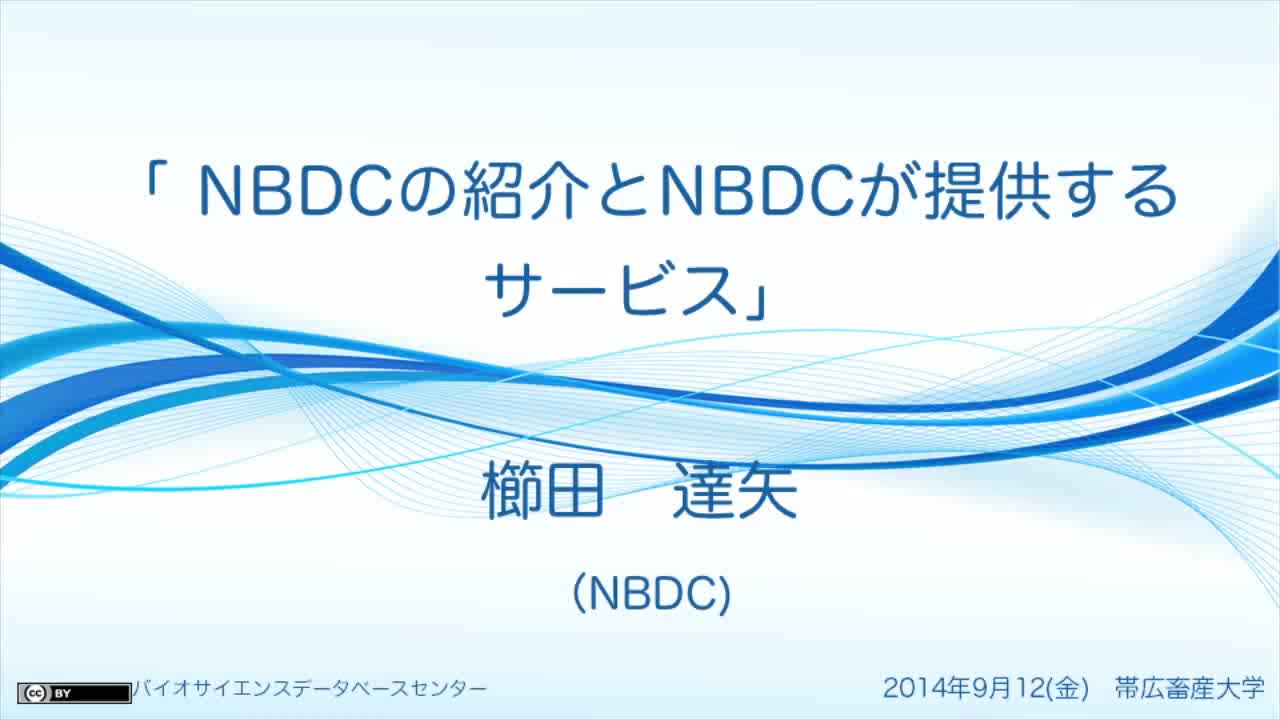 「 NBDCの紹介とNBDCが提供するサービス」

櫛田　達矢

(NBDC)

cc BY

バイオサイエンスデータベースセンター

2014年9月12(金)　帯広畜産大学